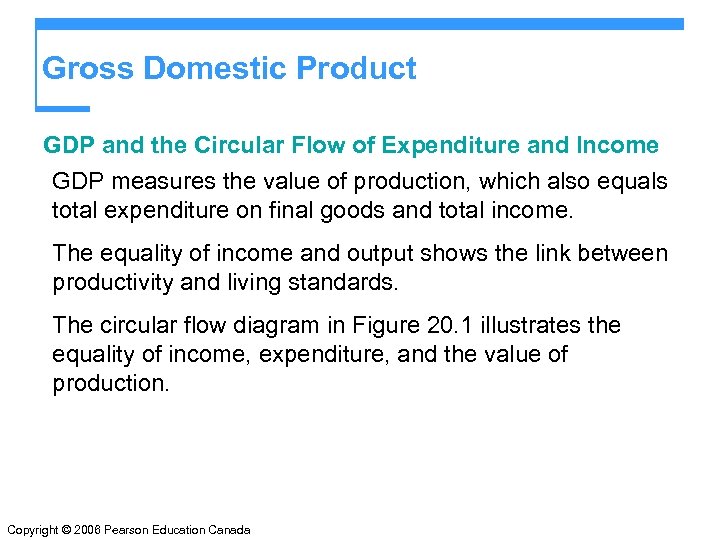 Gross Domestic Product

GDP and the Circular Flow of Expenditure and Income

GDP measures the value of production, which also equals total expenditure on final goods and total income.

The equality of income and output shows the link between productivity and living standards.

The circular flow diagram in Figure 20.1 illustrates the equality of income, expenditure, and the value of production.

Copyright © 2006 Pearson Education Canada